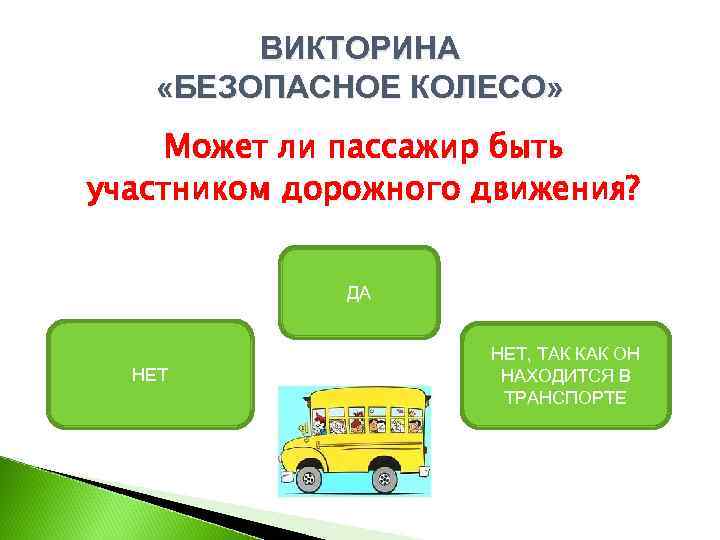 ВИКТОРИНА
«БЕЗОПАСНОЕ КОЛЕСО»

Может ли пассажир быть участником дорожного движения?

ДА

НЕТ

НЕТ, ТАК КАК ОН НАХОДИТСЯ В ТРАНСПОРТЕ